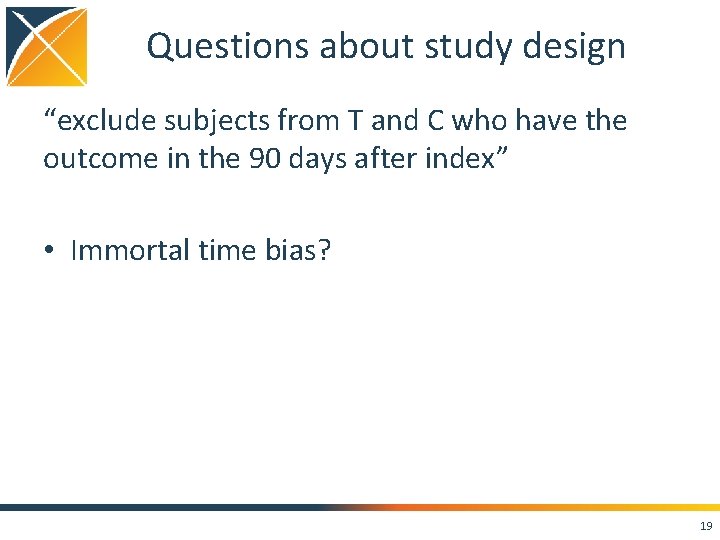 Questions about study design

“exclude subjects from T and C who have the outcome in the 90 days after index”

• Immortal time bias?

19